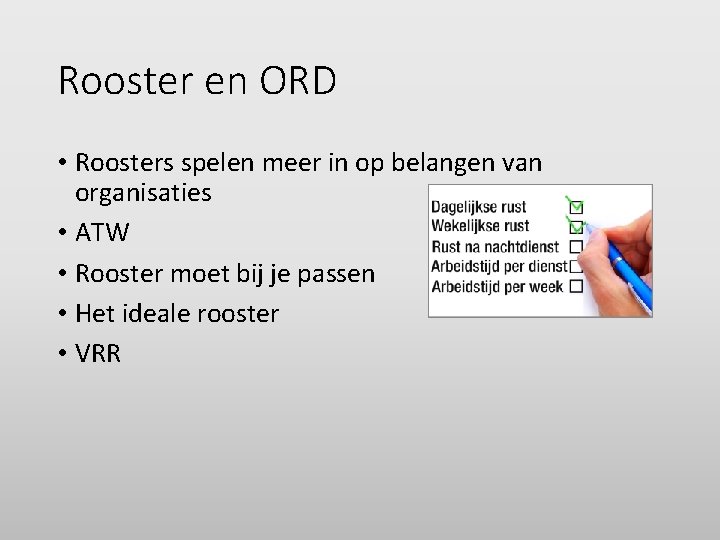 Rooster en ORD

• Roosters spelen meer in op belangen van organisaties
• ATW
• Rooster moet bij je passen
• Het ideale rooster
• VRR

Dagelijkse rust
Wekelijkse rust
Rust na nachtdienst
Arbeidstijd per dienst
Arbeidstijd per week